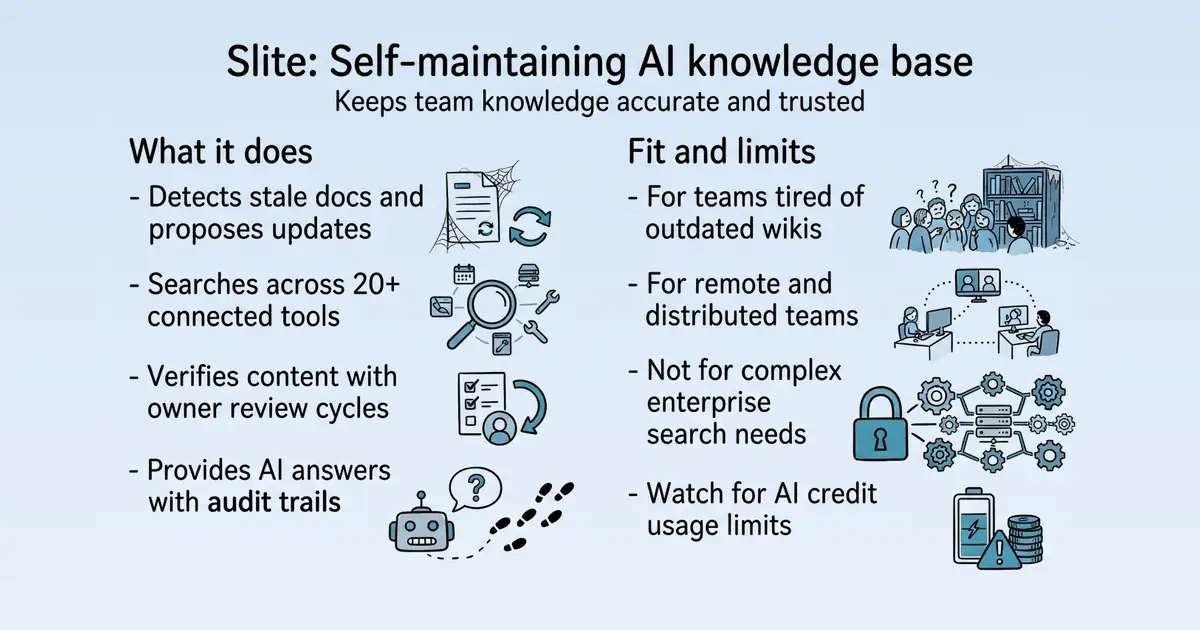 Slite: Self-maintaining AI knowledge base
Keeps team knowledge accurate and trusted

What it does

- Detects stale docs and proposes updates

- Searches across 20+ connected tools

- Verifies content with owner review cycles

- Provides AI answers with audit trails

Fit and limits

- For teams tired of outdated wikis

- For remote and distributed teams

- Not for complex enterprise search needs

- Watch for AI credit usage limits